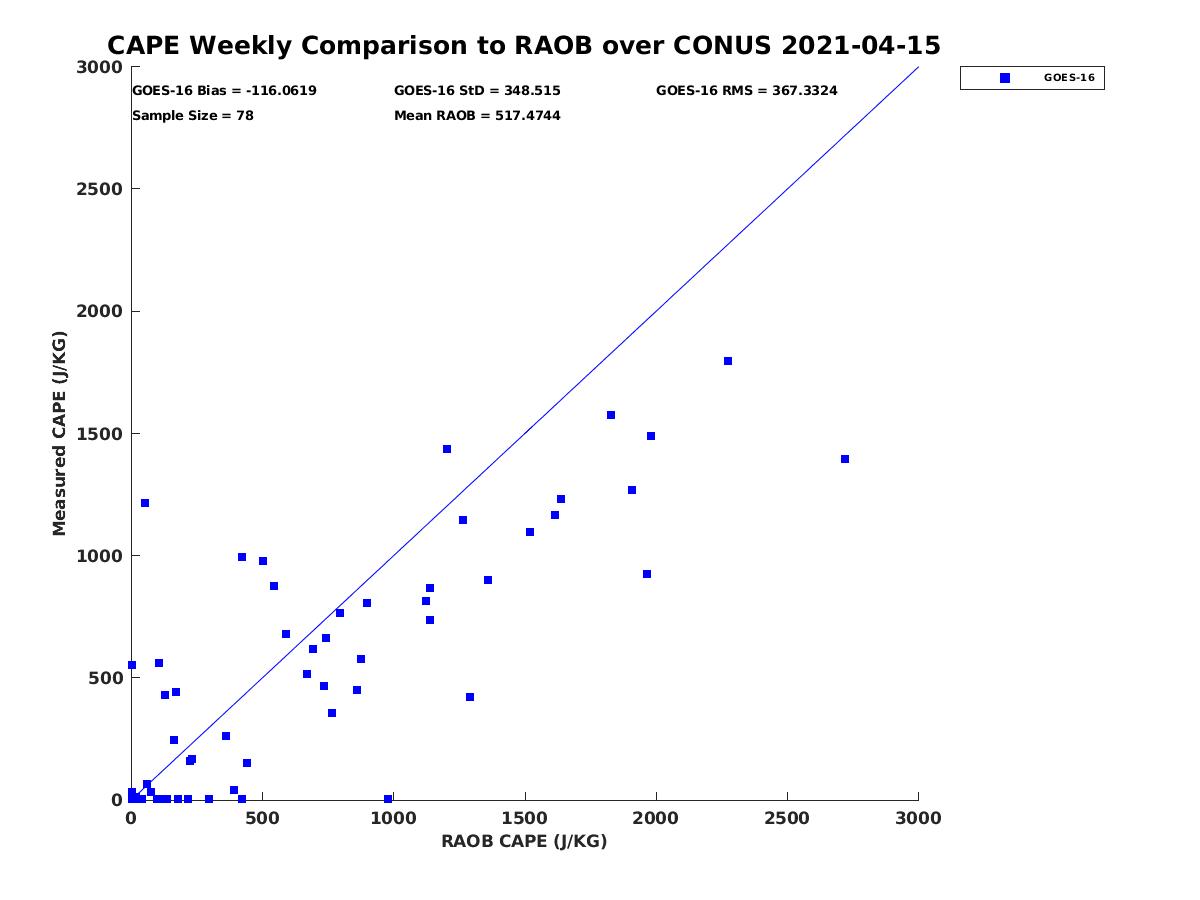 CAPE Weekly Comparison to RAOB over CONUS 2021-04-15

GOES-16 Bias = -116.0619
GOES-16 StD = 348.515
GOES-16 RMS = 367.3324
Sample Size = 78
Mean RAOB = 517.4744

GOES-16

Measured CAPE (J/KG)

3000
2500
2000
1500
1000
500
0

0
500
1000
1500
2000
2500
3000

RAOB CAPE (J/KG)